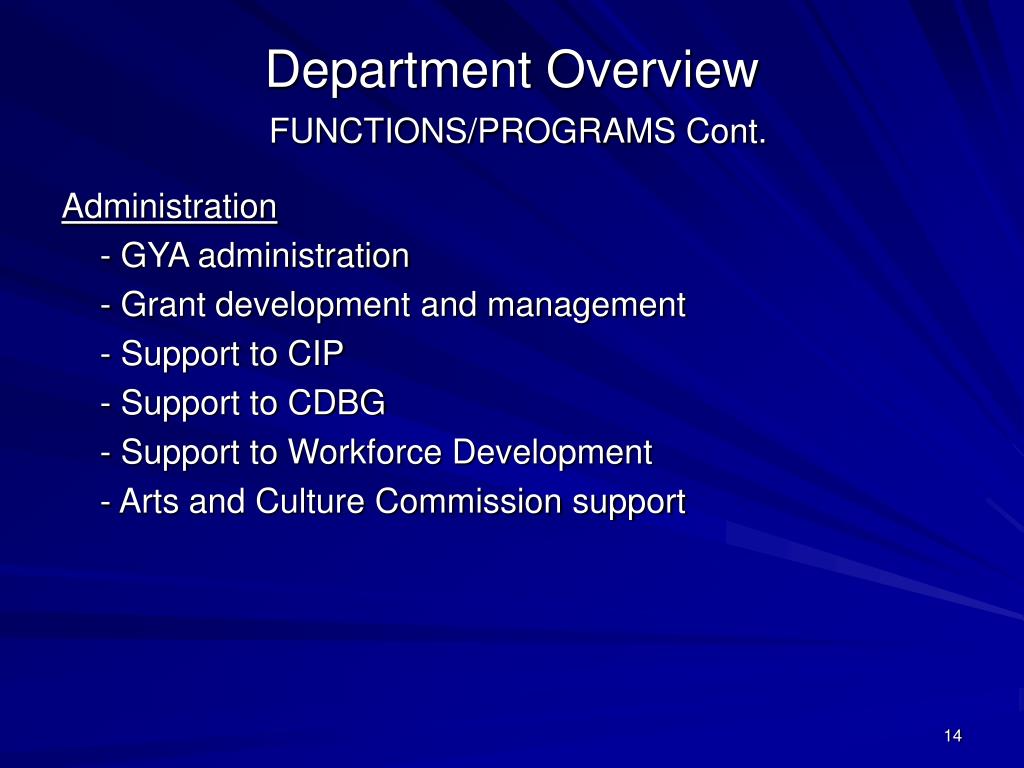 Department Overview

FUNCTIONS/PROGRAMS Cont.

Administration

- GYA administration

- Grant development and management

- Support to CIP

- Support to CDBG

- Support to Workforce Development

- Arts and Culture Commission support

14